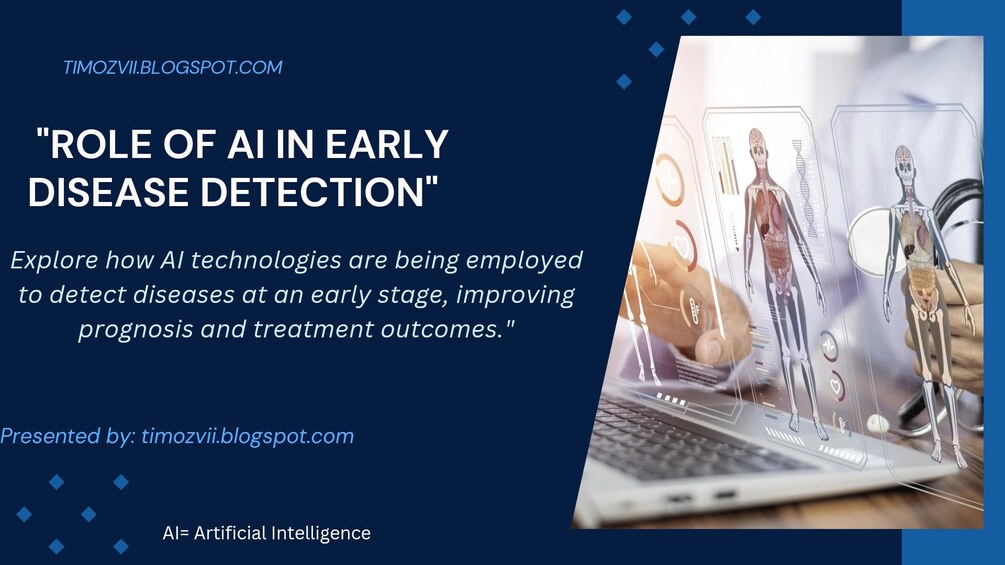 TIMOZVII.BLOGSPOT.COM

"ROLE OF AI IN EARLY DISEASE DETECTION"

Explore how AI technologies are being employed to detect diseases at an early stage, improving prognosis and treatment outcomes."

Presented by: timozvii.blogspot.com

AI= Artificial Intelligence